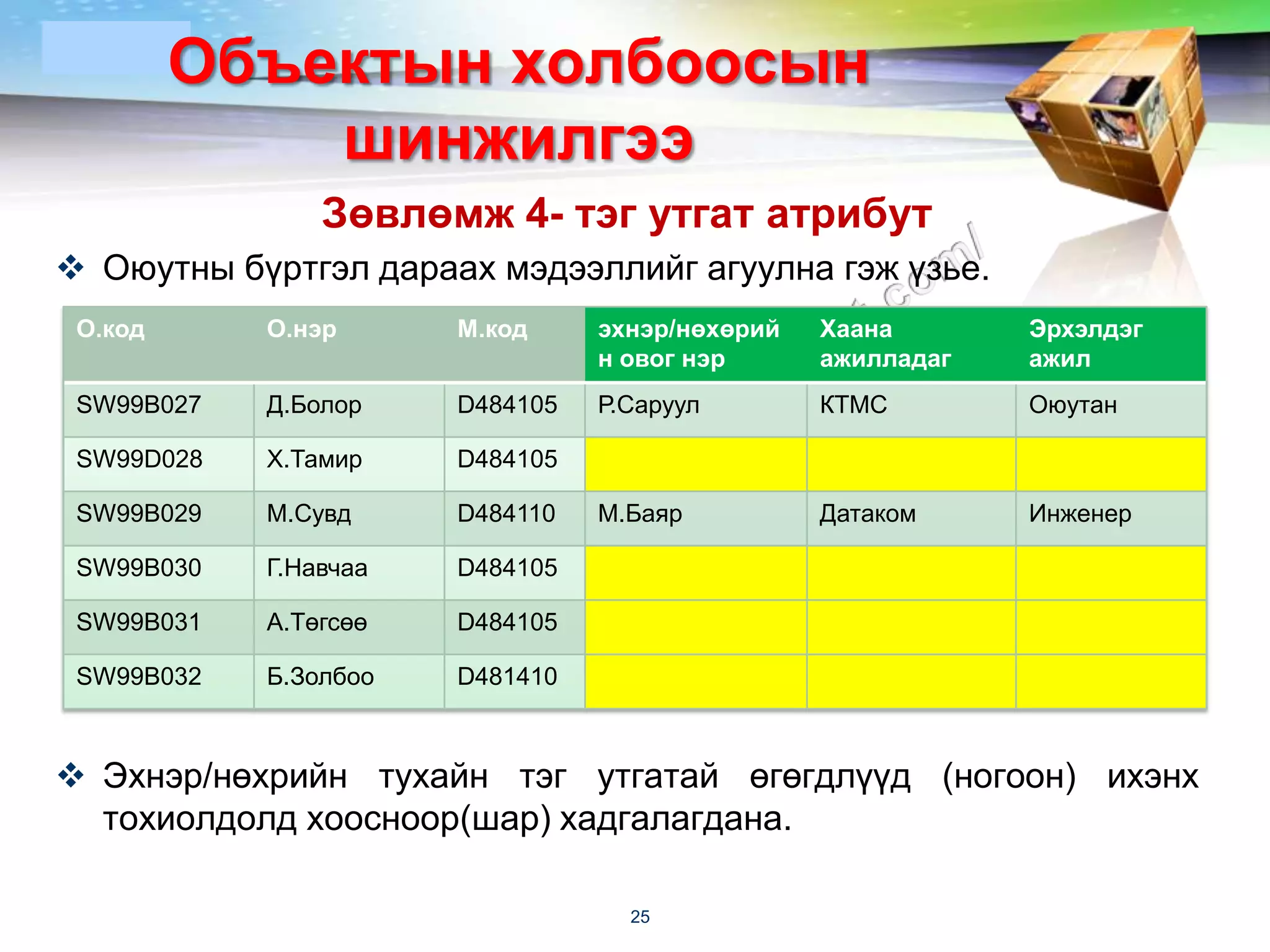 Объектын холбоосын шинжилгээ

Зөвлөмж 4- тэг утгат атрибут

❖ Оюутны бүртгэл дараах мэдээллийг агуулна гэж үзье.

| О.код | О.нэр | М.код | эхнэр/нөхөрийн овог нэр | Хаана ажилладаг | Эрхэлдэг ажил |
|---|---|---|---|---|---|
| SW99B027 | Д.Болор | D484105 | Р.Саруул | КТМС | Оюутан |
| SW99D028 | Х.Тамир | D484105 | | | |
| SW99B029 | М.Сувд | D484110 | М.Баяр | Датаком | Инженер |
| SW99B030 | Г.Навчаа | D484105 | | | |
| SW99B031 | А.Төгсөө | D484105 | | | |
| SW99B032 | Б.Золбоо | D481410 | | | |

❖ Эхнэр/нөхрийн тухайн тэг утгатай өгөгдлүүд (ногоон) ихэнх тохиолдолд хоосноор(шар) хадгалагдана.

25